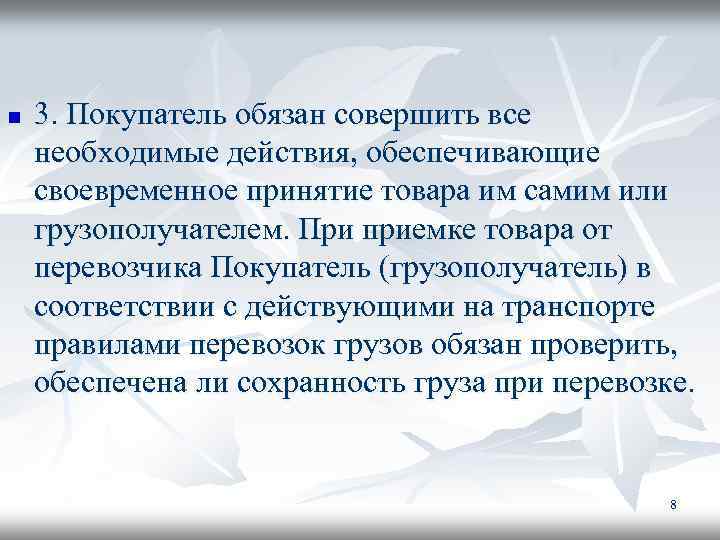 3. Покупатель обязан совершить все необходимые действия, обеспечивающие своевременное принятие товара им самим или грузополучателем. При приемке товара от перевозчика Покупатель (грузополучатель) в соответствии с действующими на транспорте правилами перевозок грузов обязан проверить, обеспечена ли сохранность груза при перевозке.

8